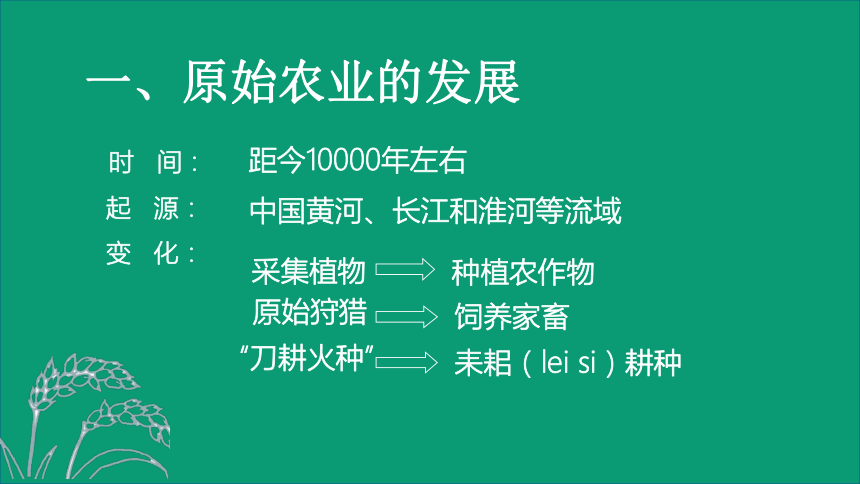 一、原始农业的发展

时 间： 距今10000年左右

起 源： 中国黄河、长江和淮河等流域

变 化：

采集植物 ⟹ 种植农作物

原始狩猎 ⟹ 饲养家畜

“刀耕火种” ⟹ 耒耜（lei si）耕种